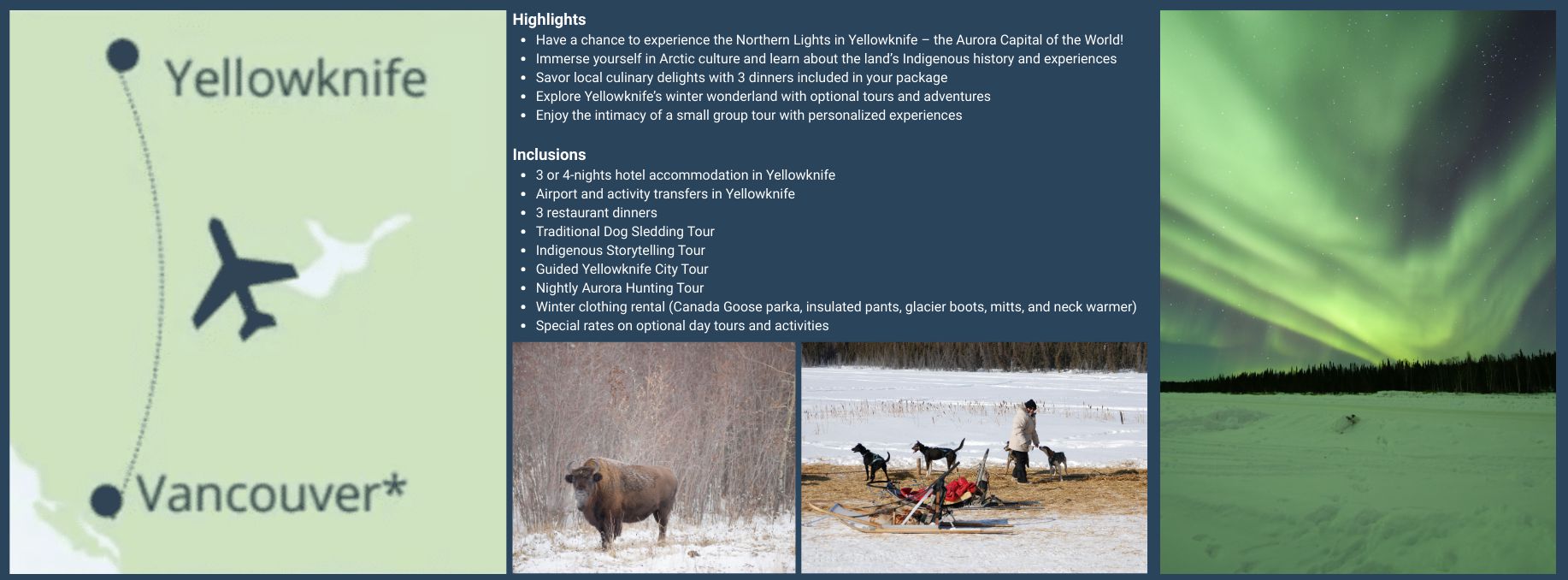 Yellowknife

Vancouver*

Highlights
- Have a chance to experience the Northern Lights in Yellowknife – the Aurora Capital of the World!
- Immerse yourself in Arctic culture and learn about the land's Indigenous history and experiences
- Savor local culinary delights with 3 dinners included in your package
- Explore Yellowknife's winter wonderland with optional tours and adventures
- Enjoy the intimacy of a small group tour with personalized experiences

Inclusions
- 3 or 4-nights hotel accommodation in Yellowknife
- Airport and activity transfers in Yellowknife
- 3 restaurant dinners
- Traditional Dog Sledding Tour
- Indigenous Storytelling Tour
- Guided Yellowknife City Tour
- Nightly Aurora Hunting Tour
- Winter clothing rental (Canada Goose parka, insulated pants, glacier boots, mitts, and neck warmer)
- Special rates on optional day tours and activities